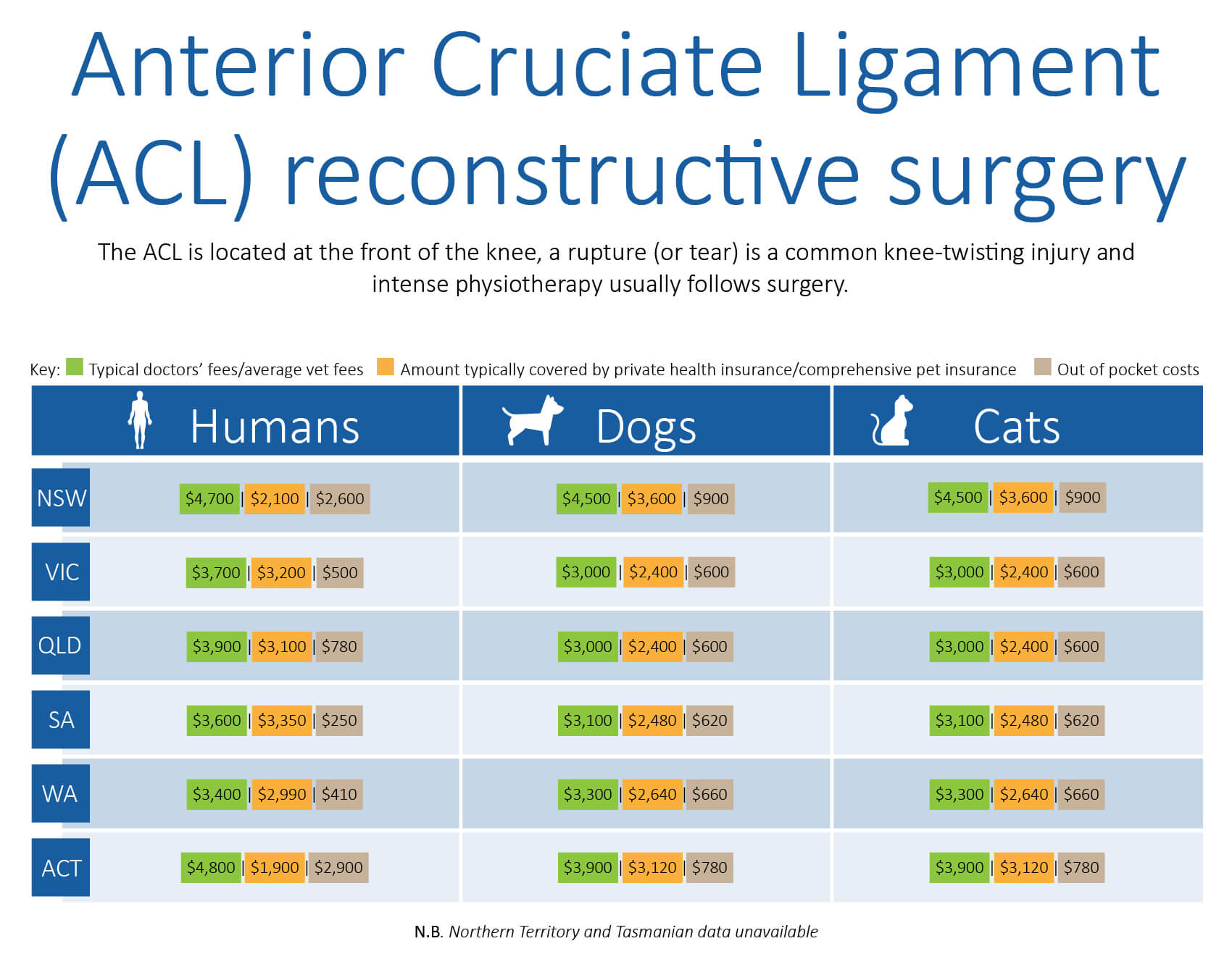 Anterior Cruciate Ligament (ACL) reconstructive surgery

The ACL is located at the front of the knee, a rupture (or tear) is a common knee-twisting injury and intense physiotherapy usually follows surgery.

Key: Typical doctors' fees/average vet fees Amount typically covered by private health insurance/comprehensive pet insurance Out of pocket costs

| | Humans | Dogs | Cats |
|---|---|---|---|
| NSW | \$4,700 \| \$2,100 \| \$2,600 | \$4,500 \| \$3,600 \| \$900 | \$4,500 \| \$3,600 \| \$900 |
| VIC | \$3,700 \| \$3,200 \| \$500 | \$3,000 \| \$2,400 \| \$600 | \$3,000 \| \$2,400 \| \$600 |
| QLD | \$3,900 \| \$3,100 \| \$780 | \$3,000 \| \$2,400 \| \$600 | \$3,000 \| \$2,400 \| \$600 |
| SA | \$3,600 \| \$3,350 \| \$250 | \$3,100 \| \$2,480 \| \$620 | \$3,100 \| \$2,480 \| \$620 |
| WA | \$3,400 \| \$2,990 \| \$410 | \$3,300 \| \$2,640 \| \$660 | \$3,300 \| \$2,640 \| \$660 |
| ACT | \$4,800 \| \$1,900 \| \$2,900 | \$3,900 \| \$3,120 \| \$780 | \$3,900 \| \$3,120 \| \$780 |

N.B. Northern Territory and Tasmanian data unavailable